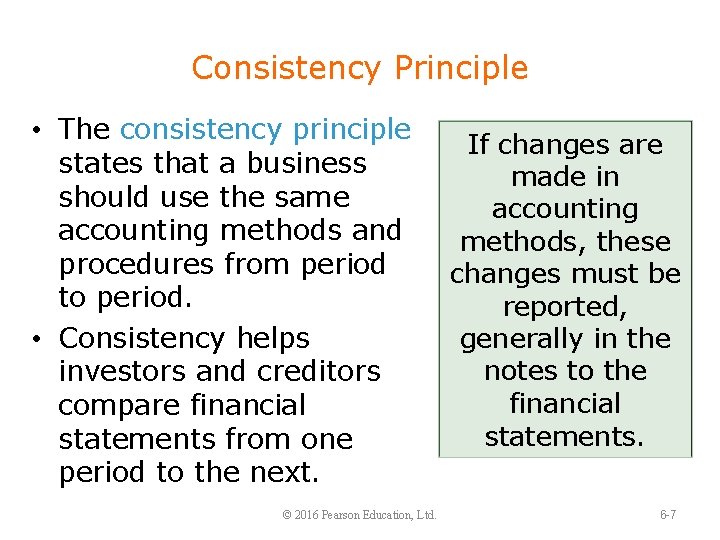 Consistency Principle

• The consistency principle states that a business should use the same accounting methods and procedures from period to period.

• Consistency helps investors and creditors compare financial statements from one period to the next.

If changes are made in accounting methods, these changes must be reported, generally in the notes to the financial statements.

© 2016 Pearson Education, Ltd.

6-7